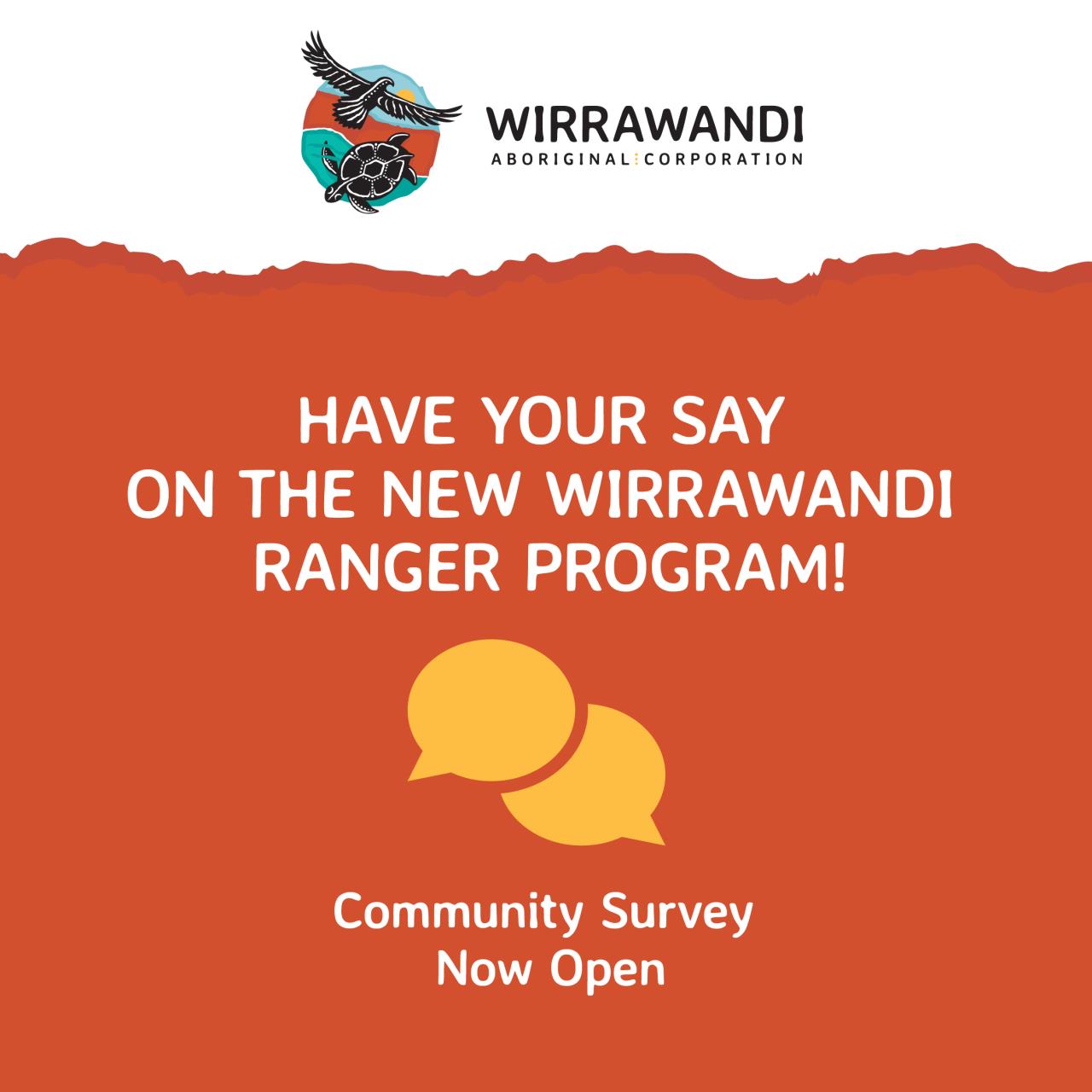 WIRRAWANDI
ABORIGINAL CORPORATION

HAVE YOUR SAY ON THE NEW WIRRAWANDI RANGER PROGRAM!

Community Survey Now Open